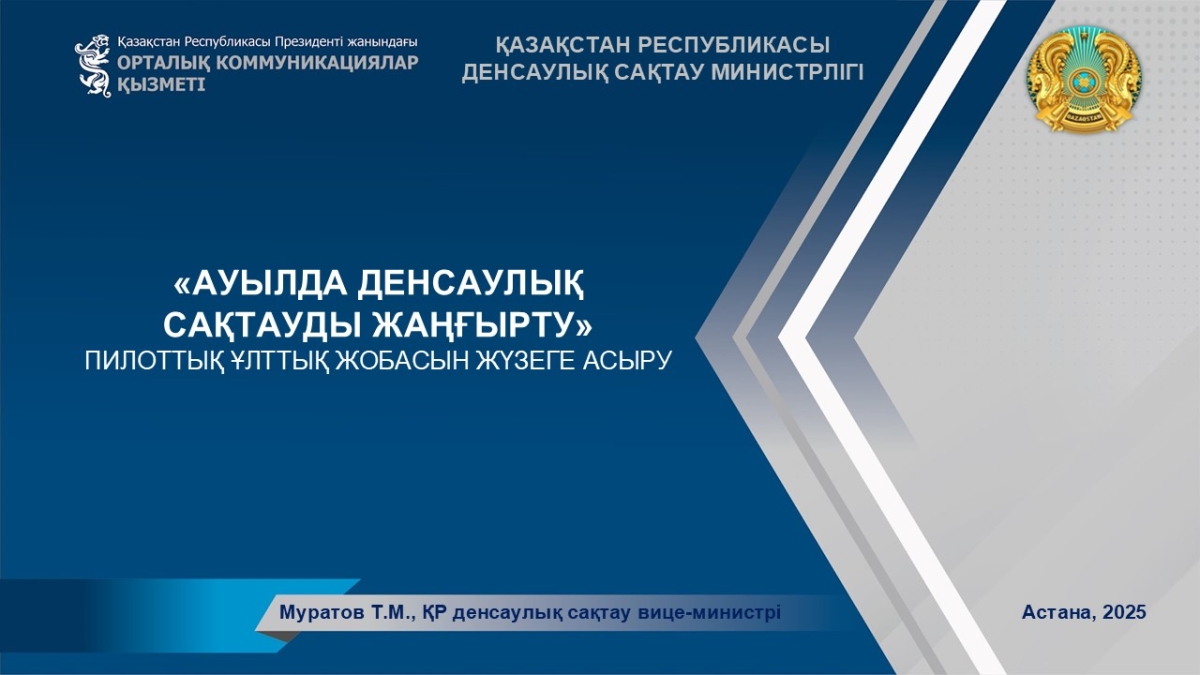 Қазақстан Республикасы Президенті жанындағы
ОРТАЛЫҚ КОММУНИКАЦИЯЛАР ҚЫЗМЕТІ

ҚАЗАҚСТАН РЕСПУБЛИКАСЫ
ДЕНСАУЛЫҚ САҚТАУ МИНИСТРЛІГІ

QAZAQSTAN

«АУЫЛДА ДЕНСАУЛЫҚ САҚТАУДЫ ЖАҢҒЫРТУ»
ПИЛОТТЫҚ ҰЛТТЫҚ ЖОБАСЫН ЖҮЗЕГЕ АСЫРУ

Муратов Т.М., ҚР денсаулық сақтау вице-министрі

Астана, 2025